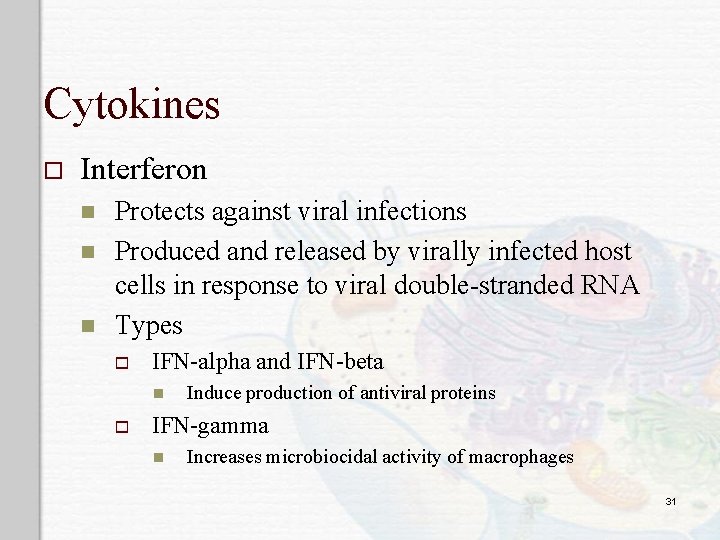 Cytokines

Interferon

Protects against viral infections

Produced and released by virally infected host cells in response to viral double-stranded RNA

Types

IFN-alpha and IFN-beta

Induce production of antiviral proteins

IFN-gamma

Increases microbiocidal activity of macrophages

31